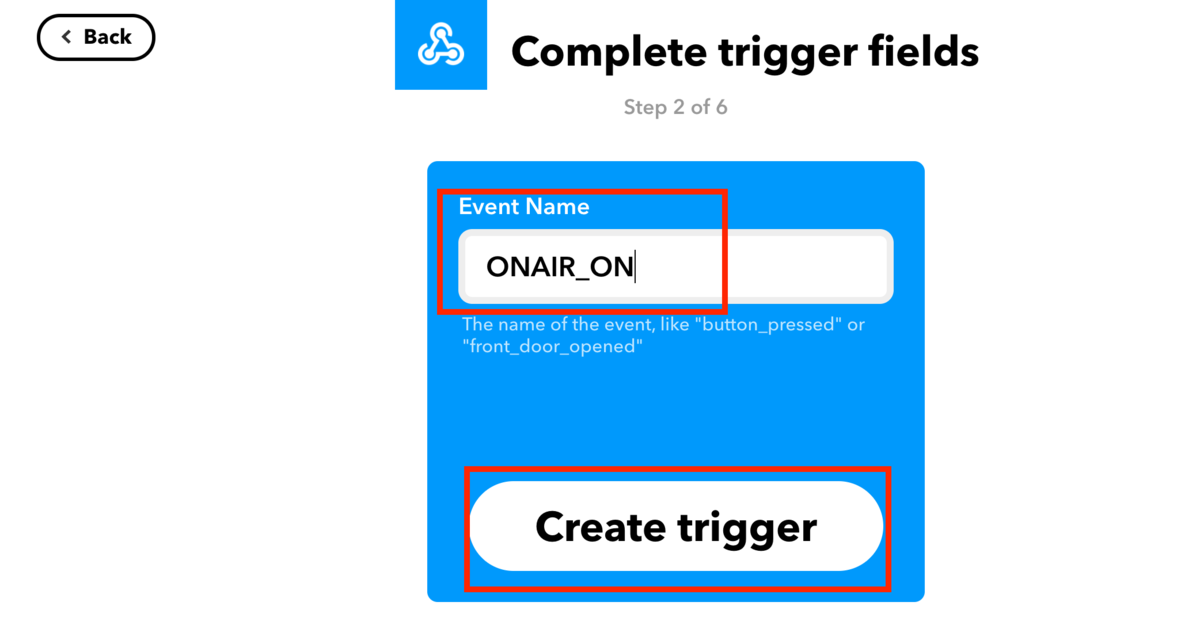 Back

Complete trigger fields

Step 2 of 6

Event Name

ONAIR_ON

The name of the event, like "button_pressed" or "front_door_opened"

Create trigger